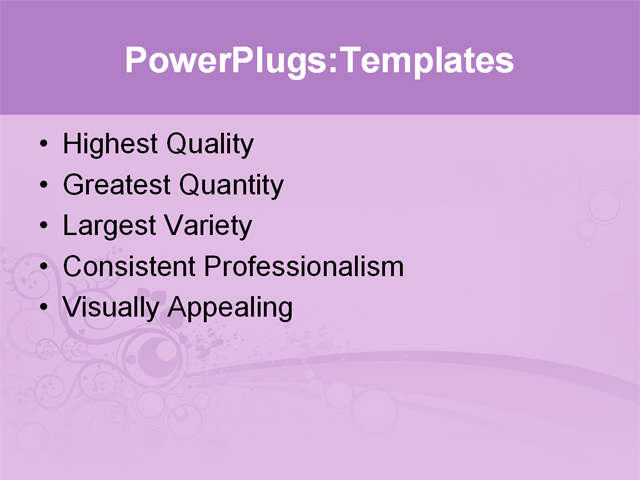 PowerPlugs:Templates

• Highest Quality
• Greatest Quantity
• Largest Variety
• Consistent Professionalism
• Visually Appealing